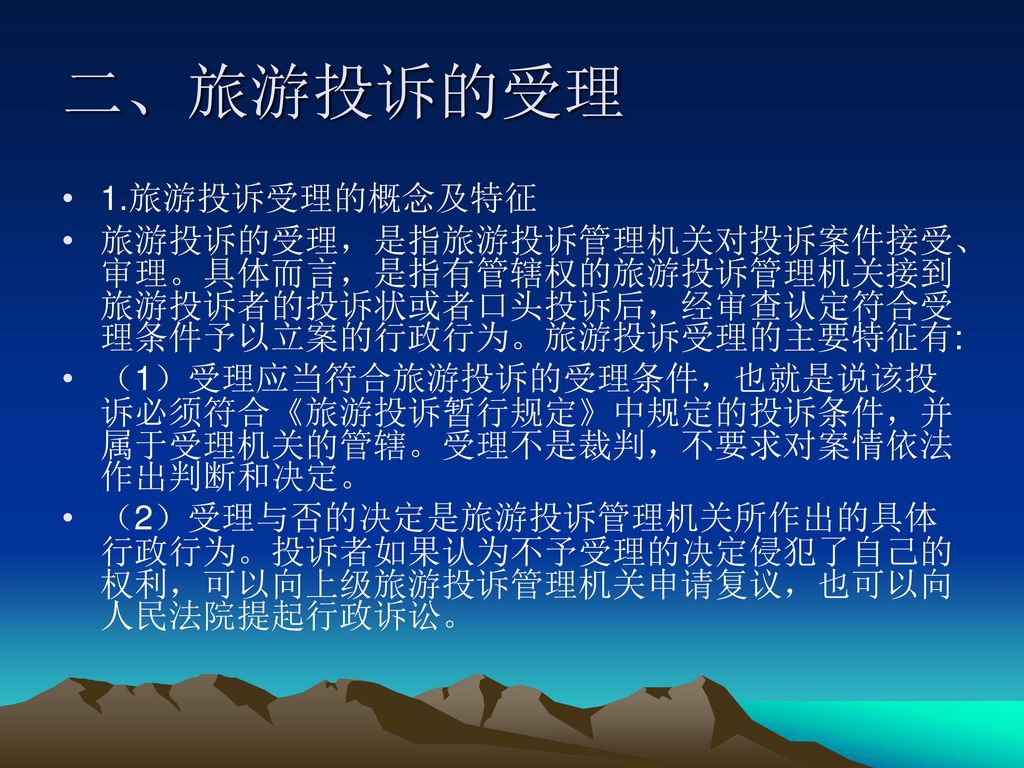 二、旅游投诉的受理

• 1.旅游投诉受理的概念及特征

• 旅游投诉的受理，是指旅游投诉管理机关对投诉案件接受、审理。具体而言，是指有管辖权的旅游投诉管理机关接到旅游投诉者的投诉状或者口头投诉后，经审查认定符合受理条件予以立案的行政行为。旅游投诉受理的主要特征有:

• （1）受理应当符合旅游投诉的受理条件，也就是说该投诉必须符合《旅游投诉暂行规定》中规定的投诉条件，并属于受理机关的管辖。受理不是裁判，不要求对案情依法作出判断和决定。

• （2）受理与否的决定是旅游投诉管理机关所作出的具体行政行为。投诉者如果认为不予受理的决定侵犯了自己的权利，可以向上级旅游投诉管理机关申请复议，也可以向人民法院提起行政诉讼。